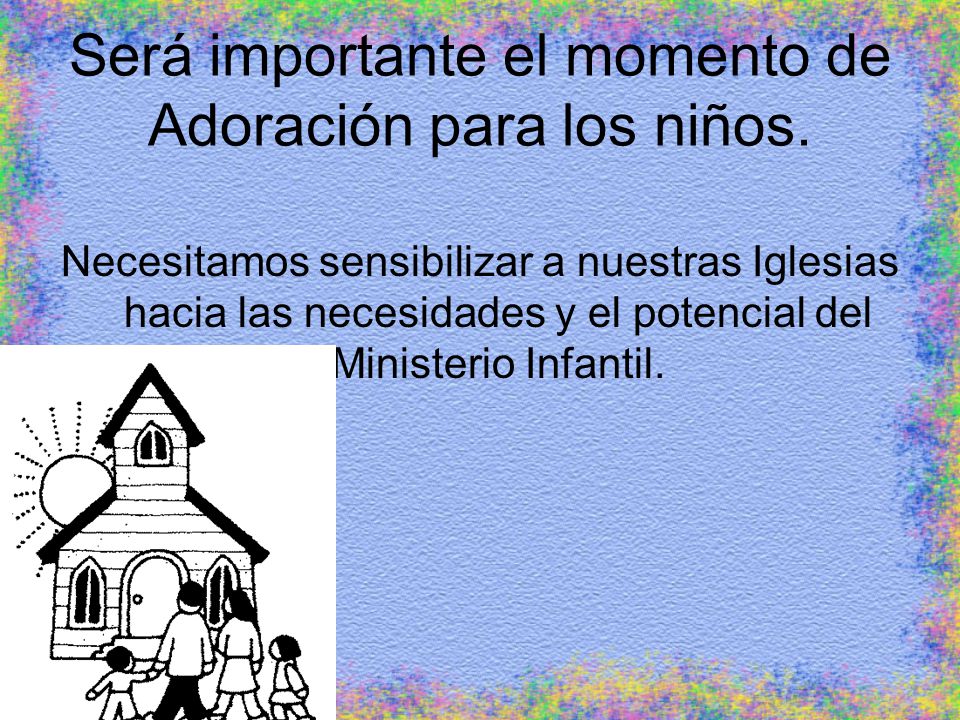 Será importante el momento de Adoración para los niños.

Necesitamos sensibilizar a nuestras Iglesias hacia las necesidades y el potencial del Ministerio Infantil.